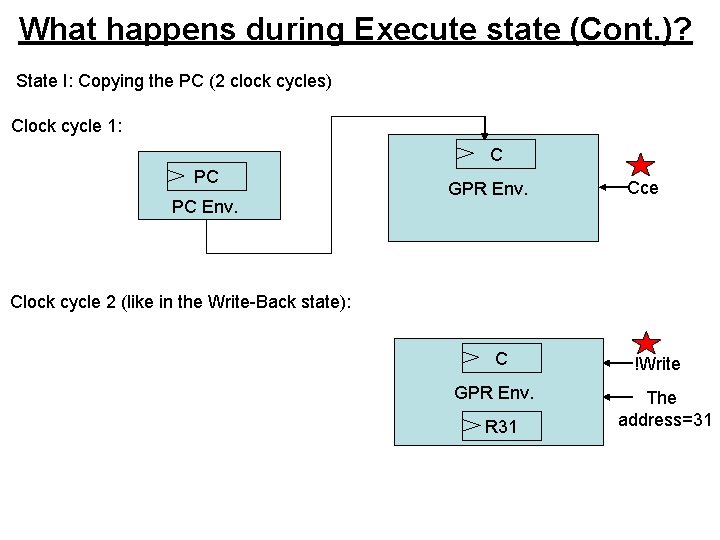 What happens during Execute state (Cont.)?

State I: Copying the PC (2 clock cycles)

Clock cycle 1:

PC

PC Env.

C

GPR Env.

Cce

Clock cycle 2 (like in the Write-Back state):

C

GPR Env.

R31

!Write

The address=31